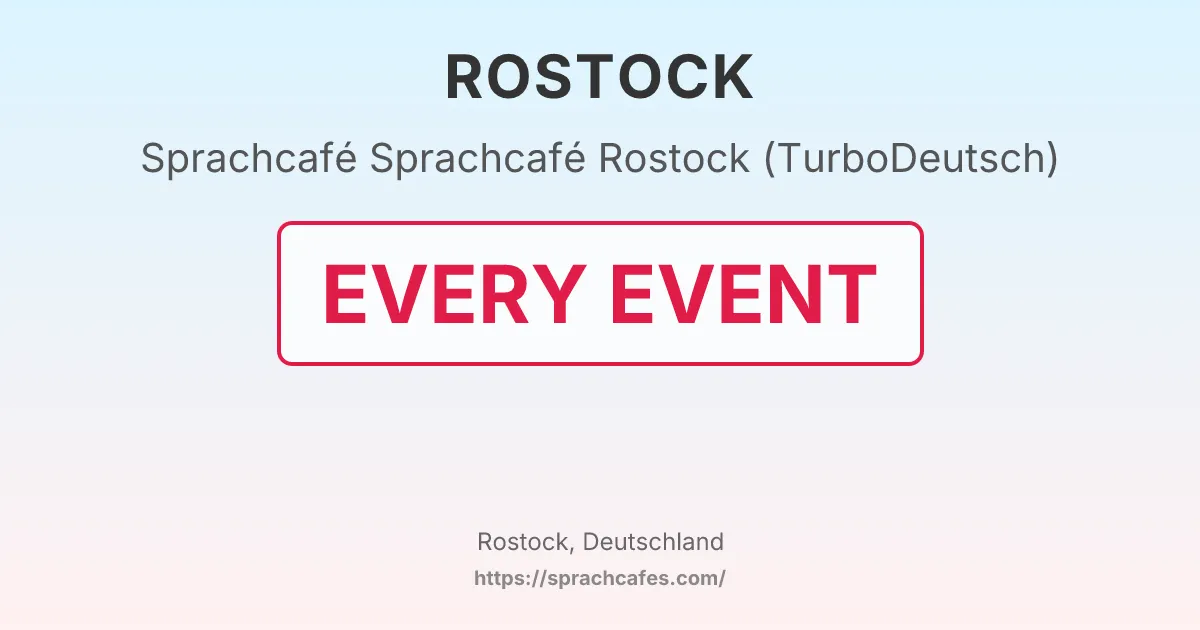 ROSTOCK

Sprachcafé Sprachcafé Rostock (TurboDeutsch)

EVERY EVENT

Rostock, Deutschland

https://sprachcafes.com/